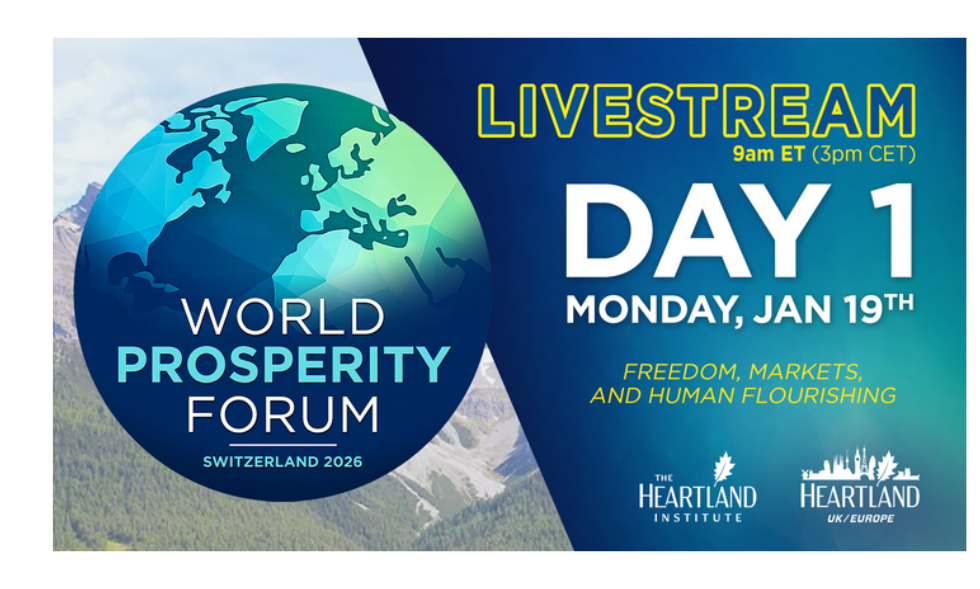 WORLD
PROSPERITY
FORUM
SWITZERLAND 2026

LIVESTREAM
9am ET (3pm CET)

DAY 1
MONDAY, JAN 19TH

FREEDOM, MARKETS,
AND HUMAN FLOURISHING

THE HEARTLAND INSTITUTE

HEARTLAND UK/EUROPE